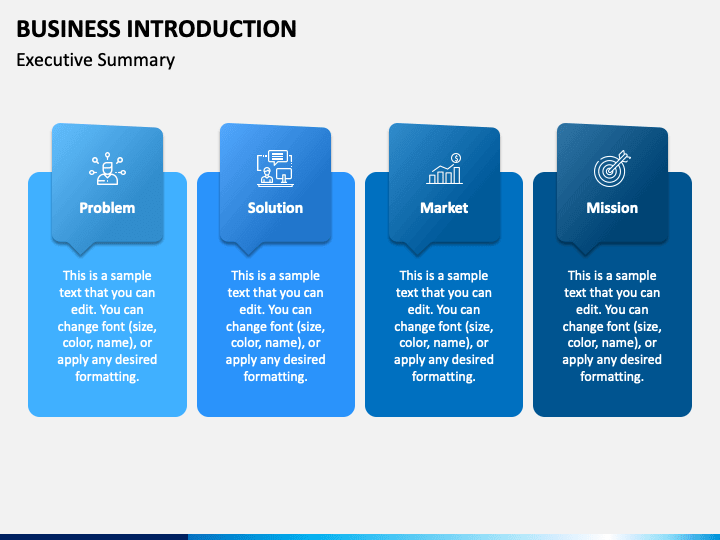 BUSINESS INTRODUCTION

Executive Summary

Problem

This is a sample text that you can edit. You can change font (size, color, name), or apply any desired formatting.

Solution

This is a sample text that you can edit. You can change font (size, color, name), or apply any desired formatting.

Market

This is a sample text that you can edit. You can change font (size, color, name), or apply any desired formatting.

Mission

This is a sample text that you can edit. You can change font (size, color, name), or apply any desired formatting.